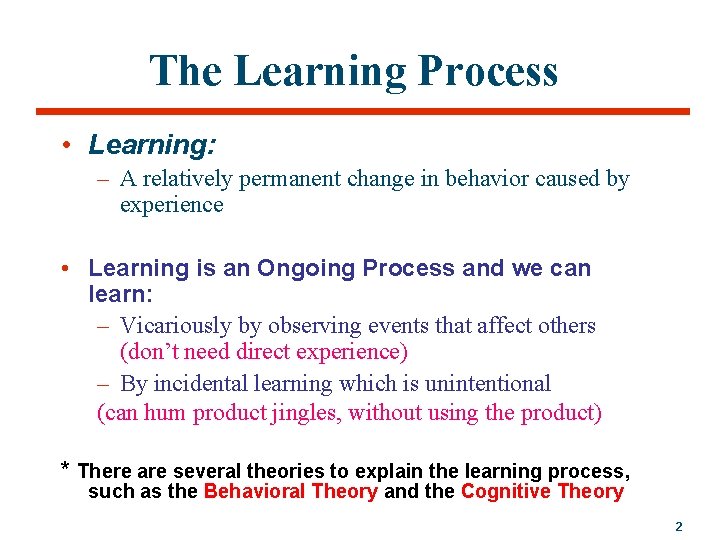 The Learning Process

• Learning:
– A relatively permanent change in behavior caused by experience

• Learning is an Ongoing Process and we can learn:
– Vicariously by observing events that affect others (don't need direct experience)
– By incidental learning which is unintentional (can hum product jingles, without using the product)

* There are several theories to explain the learning process, such as the Behavioral Theory and the Cognitive Theory

2